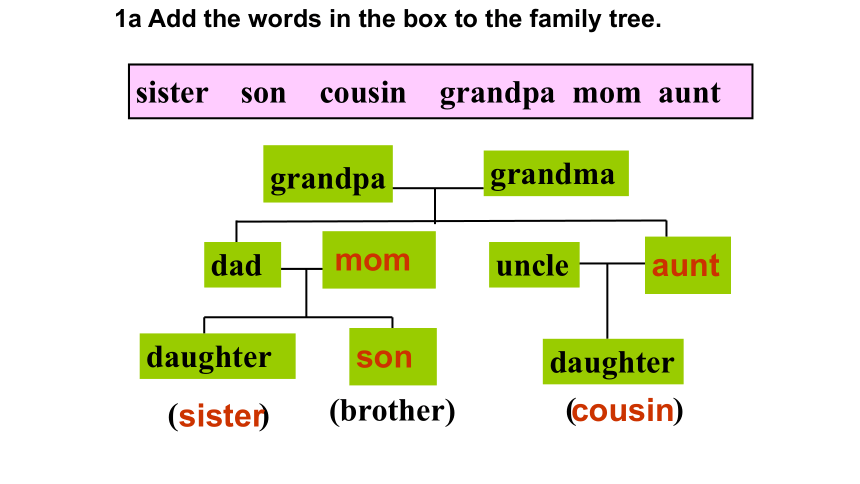 1a Add the words in the box to the family tree.

sister son cousin grandpa mom aunt

grandpa grandma

dad mom uncle aunt

daughter son daughter

(sister) (brother) (cousin)